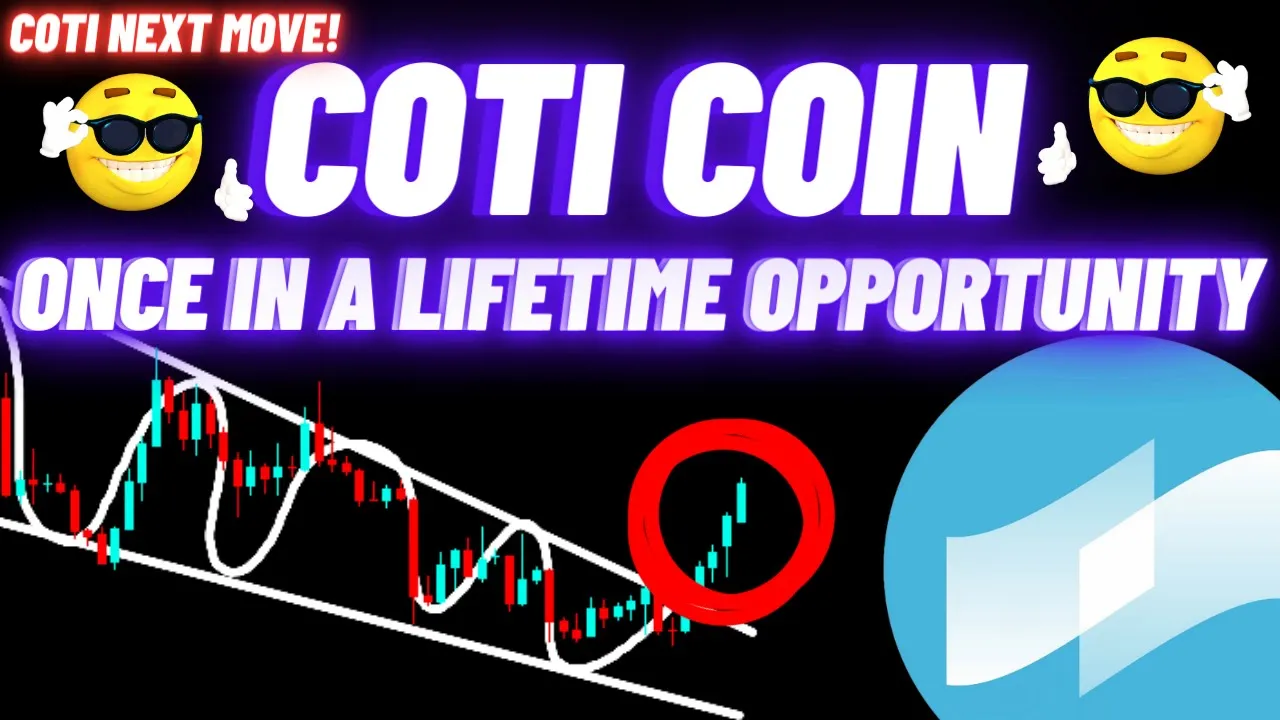 COTI NEXT MOVE!

COTI COIN

ONCE IN A LIFETIME OPPORTUNITY